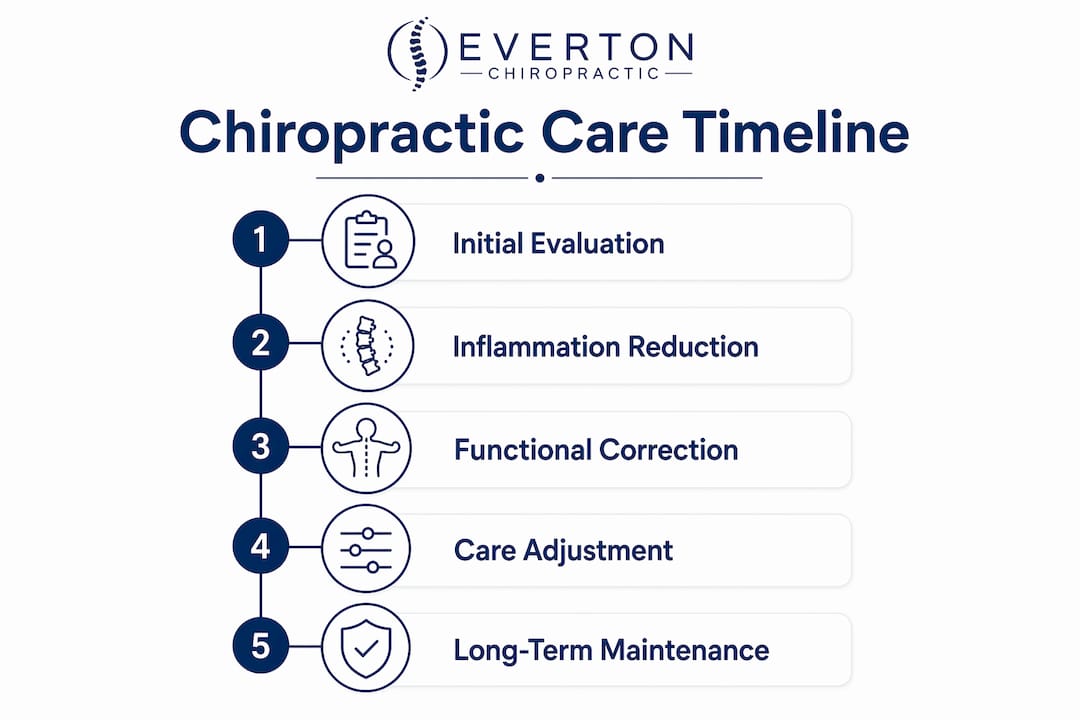 EVERTON
CHIROPRACTIC

Chiropractic Care Timeline

1 Initial Evaluation

2 Inflammation Reduction

3 Functional Correction

4 Care Adjustment

5 Long-Term Maintenance